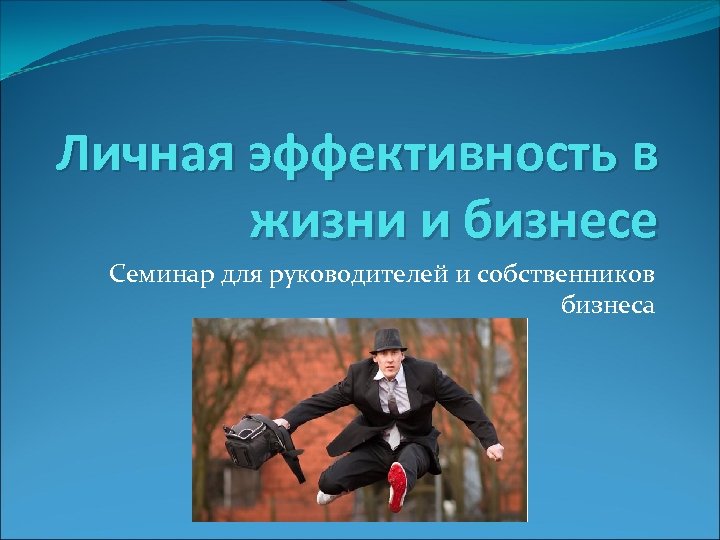 Личная эффективность в жизни и бизнесе

Семинар для руководителей и собственников бизнеса